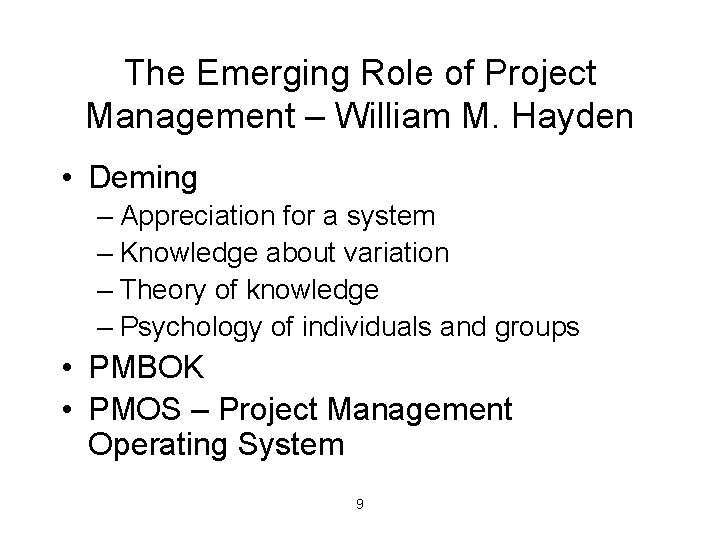 The Emerging Role of Project Management – William M. Hayden

• Deming
– Appreciation for a system
– Knowledge about variation
– Theory of knowledge
– Psychology of individuals and groups
• PMBOK
• PMOS – Project Management Operating System

9